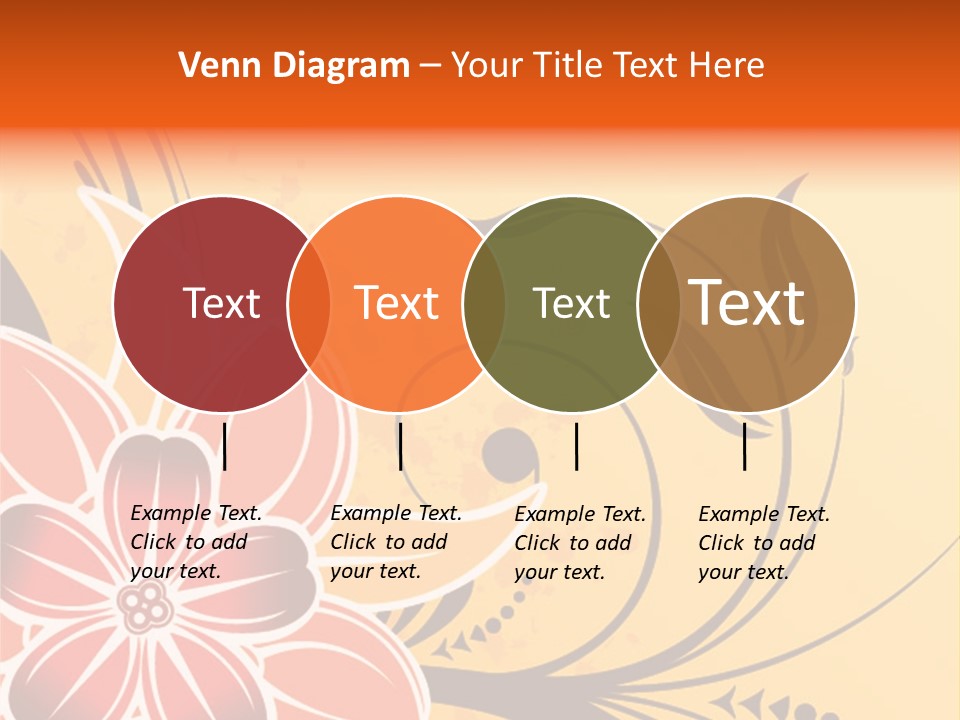 Venn Diagram – Your Title Text Here

Text

Text

Text

Text

Example Text. Click to add your text.

Example Text. Click to add your text.

Example Text. Click to add your text.

Example Text. Click to add your text.